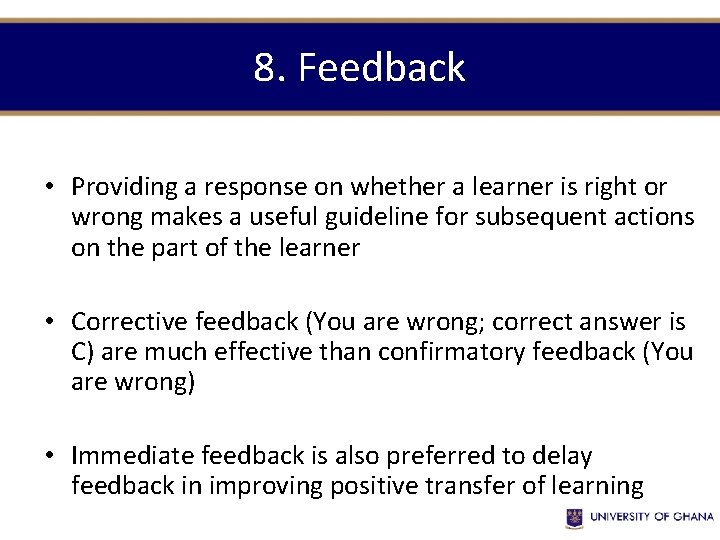 8. Feedback

• Providing a response on whether a learner is right or wrong makes a useful guideline for subsequent actions on the part of the learner

• Corrective feedback (You are wrong; correct answer is C) are much effective than confirmatory feedback (You are wrong)

• Immediate feedback is also preferred to delay feedback in improving positive transfer of learning

UNIVERSITY OF GHANA